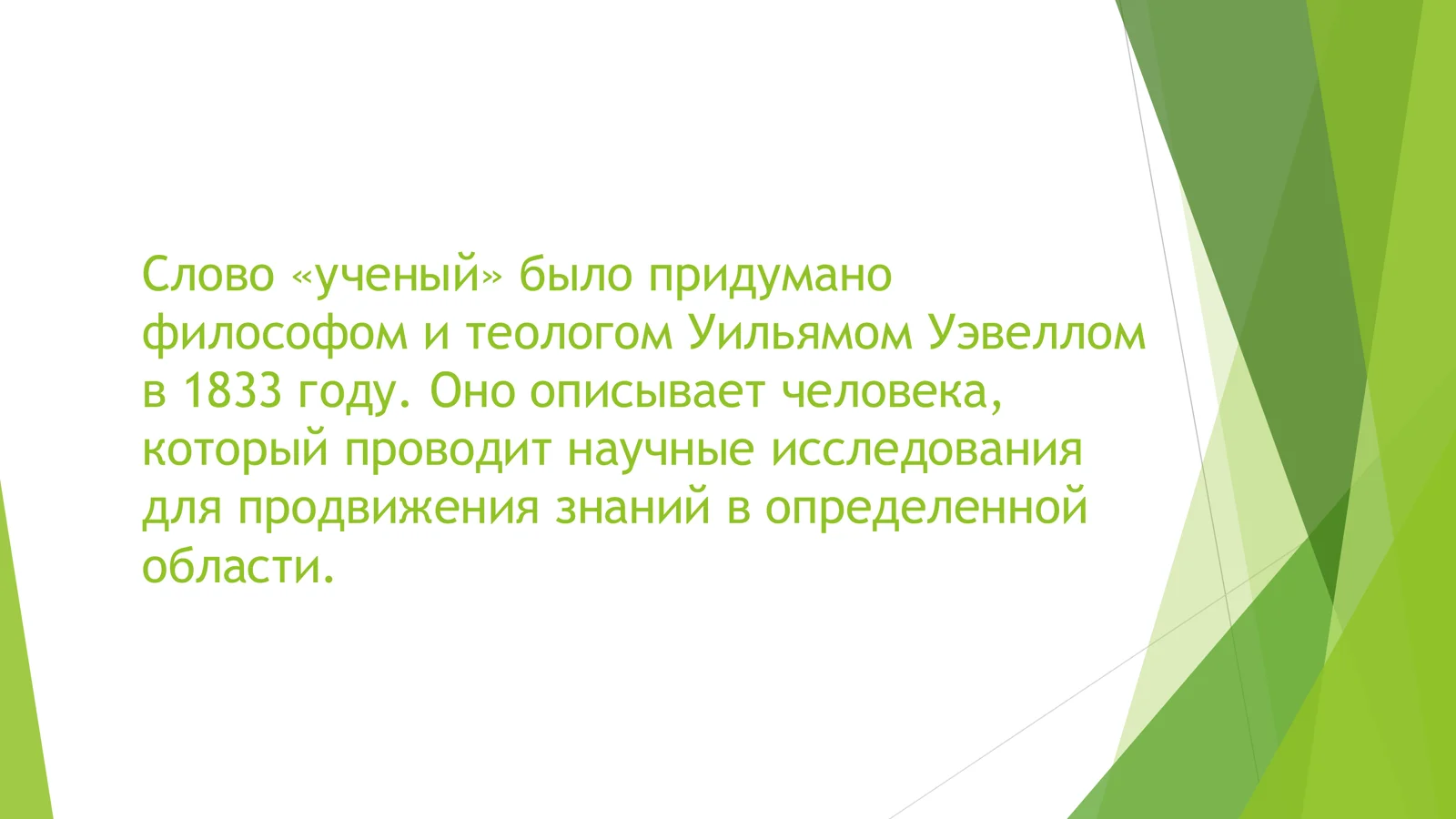 Слово «ученый» было придумано философом и теологом Уильямом Уэвеллом в 1833 году. Оно описывает человека, который проводит научные исследования для продвижения знаний в определенной области.